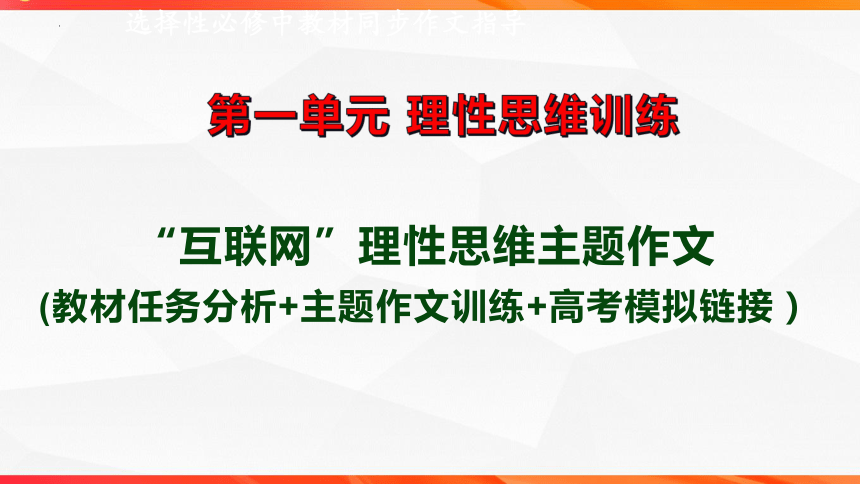 选择性必修中教材同步作文指导

第一单元 理性思维训练

“互联网”理性思维主题作文
(教材任务分析+主题作文训练+高考模拟链接 )